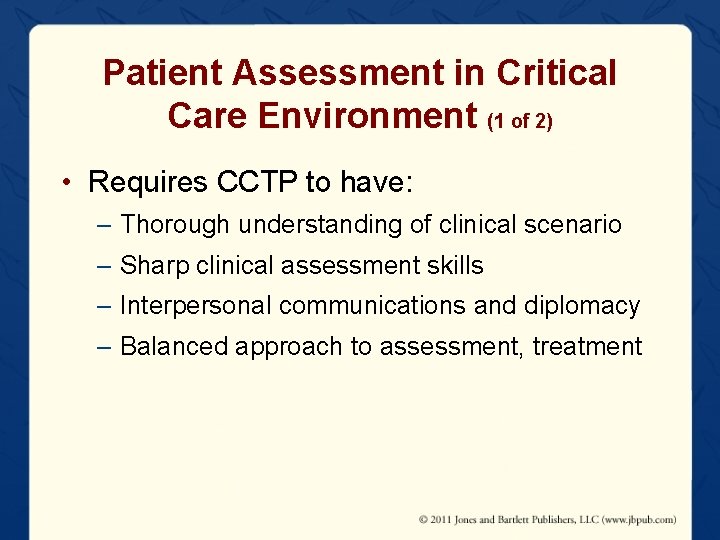 Patient Assessment in Critical Care Environment (1 of 2)

• Requires CCTP to have:
– Thorough understanding of clinical scenario
– Sharp clinical assessment skills
– Interpersonal communications and diplomacy
– Balanced approach to assessment, treatment

© 2011 Jones and Bartlett Publishers, LLC (www.jbpub.com)